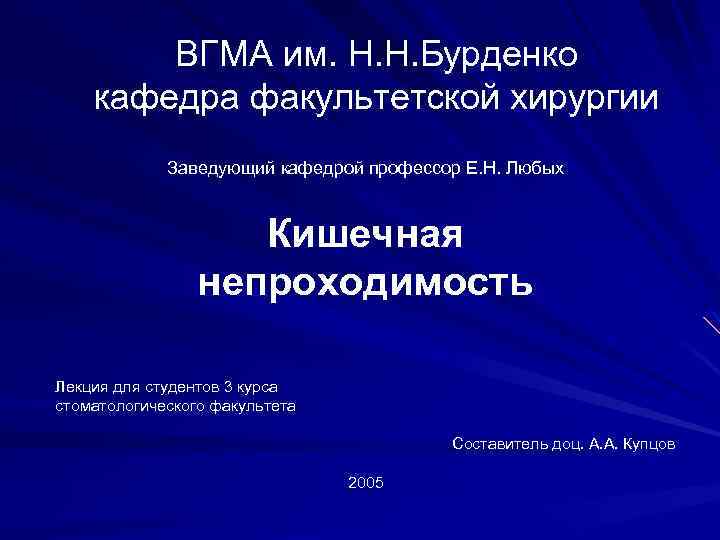 ВГМА им. Н.Н.Бурденко
кафедра факультетской хирургии

Заведующий кафедрой профессор Е.Н. Любых

Кишечная непроходимость

Лекция для студентов 3 курса стоматологического факультета

Составитель доц. А.А. Купцов

2005